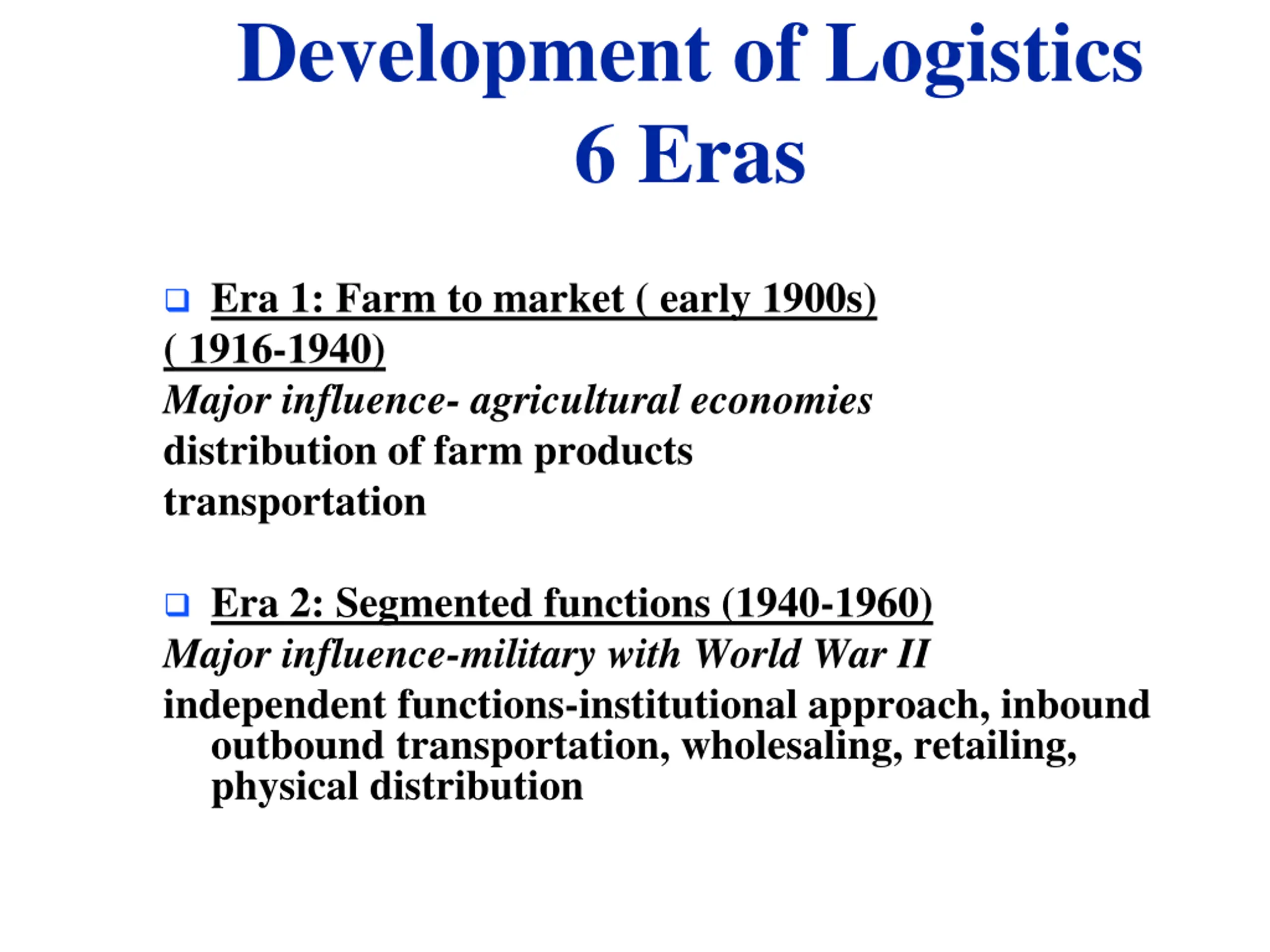 Development of Logistics
6 Eras

❑ Era 1: Farm to market ( early 1900s) ( 1916-1940)
Major influence- agricultural economies
distribution of farm products
transportation

❑ Era 2: Segmented functions (1940-1960)
Major influence-military with World War II
independent functions-institutional approach, inbound outbound transportation, wholesaling, retailing, physical distribution